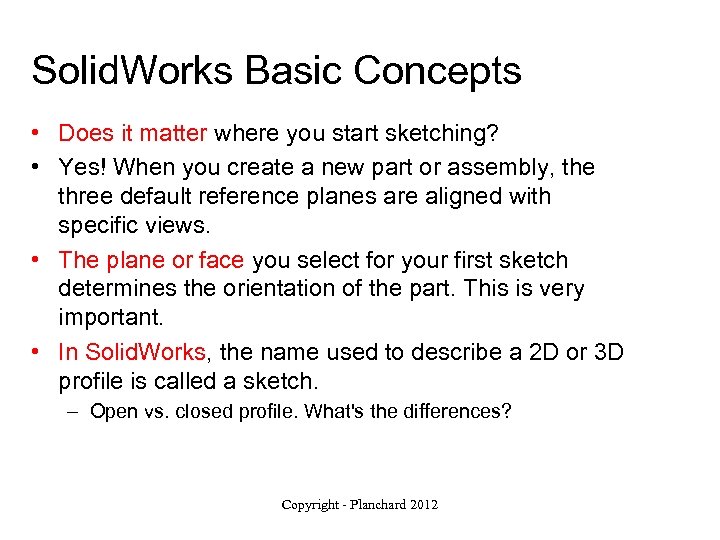 SolidWorks Basic Concepts

• Does it matter where you start sketching?

• Yes! When you create a new part or assembly, the three default reference planes are aligned with specific views.

• The plane or face you select for your first sketch determines the orientation of the part. This is very important.

• In SolidWorks, the name used to describe a 2D or 3D profile is called a sketch.

– Open vs. closed profile. What's the differences?

Copyright - Planchard 2012